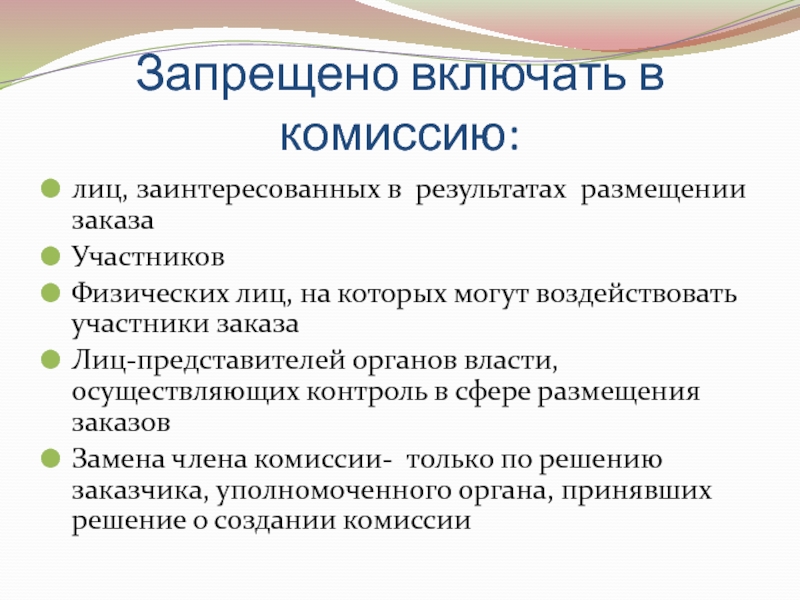 Запрещено включать в комиссию:

лиц, заинтересованных в результатах размещении заказа

Участников

Физических лиц, на которых могут воздействовать участники заказа

Лиц-представителей органов власти, осуществляющих контроль в сфере размещения заказов

Замена члена комиссии- только по решению заказчика, уполномоченного органа, принявших решение о создании комиссии